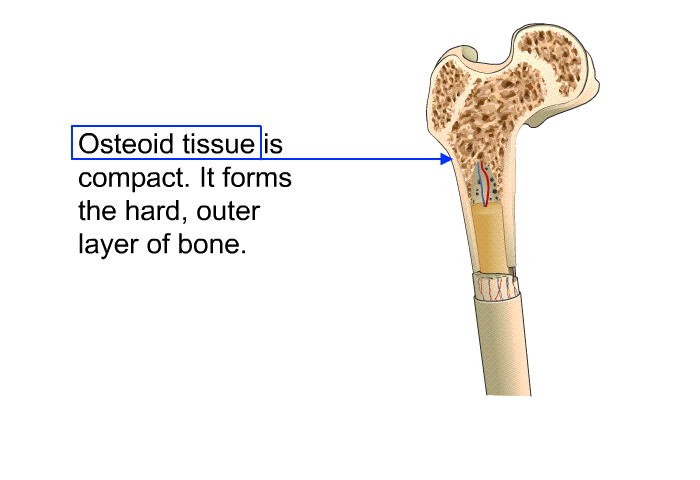 Osteoid tissue is compact. It forms the hard, outer layer of bone.